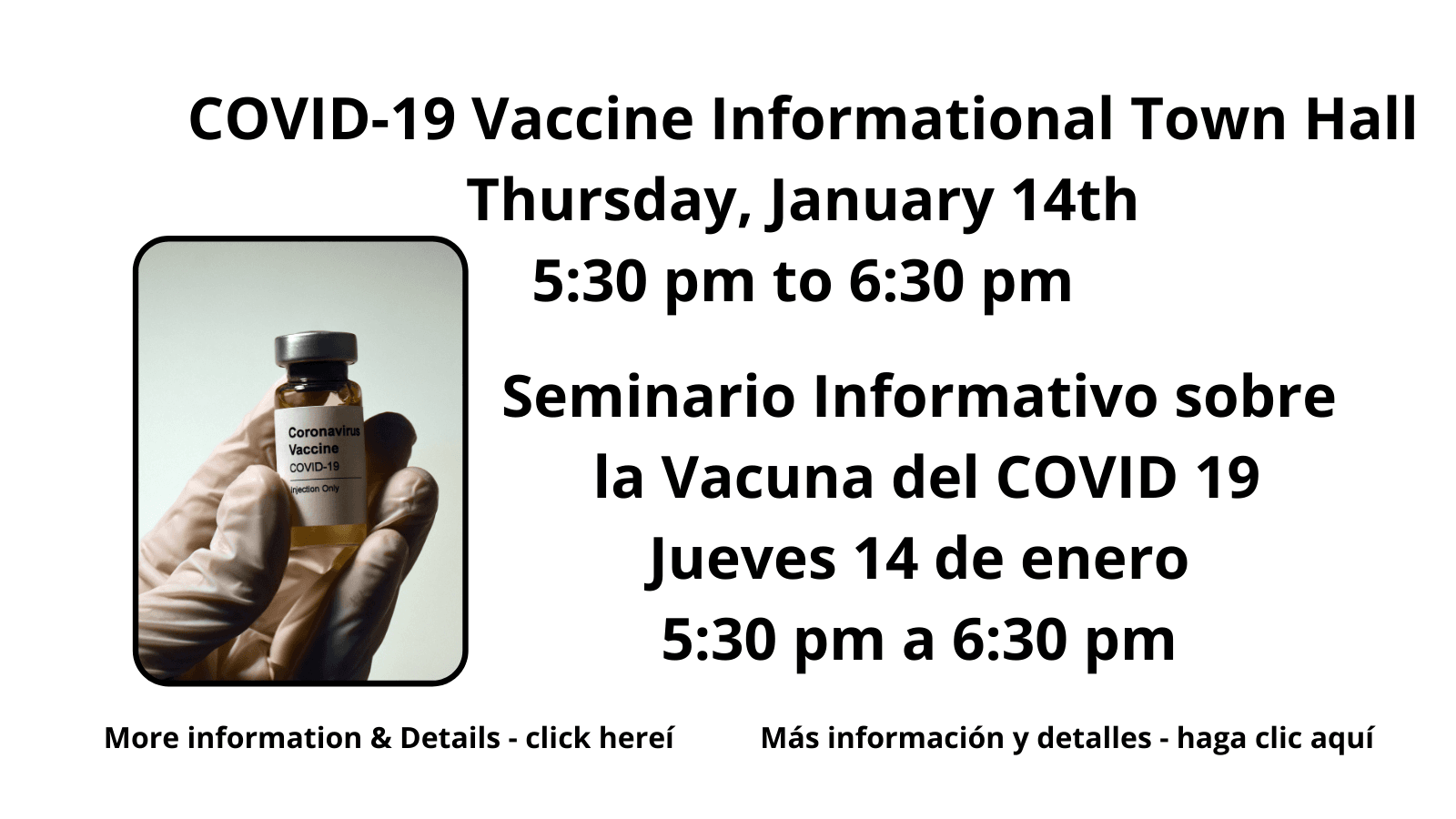 COVID-19 Vaccine Informational Town Hall
Thursday, January 14th
5:30 pm to 6:30 pm

Coronavirus Vaccine
COVID-19
Injection Only

Seminario Informativo sobre la Vacuna del COVID 19
Jueves 14 de enero
5:30 pm a 6:30 pm

More information & Details - click hereí

Más información y detalles - haga clic aquí